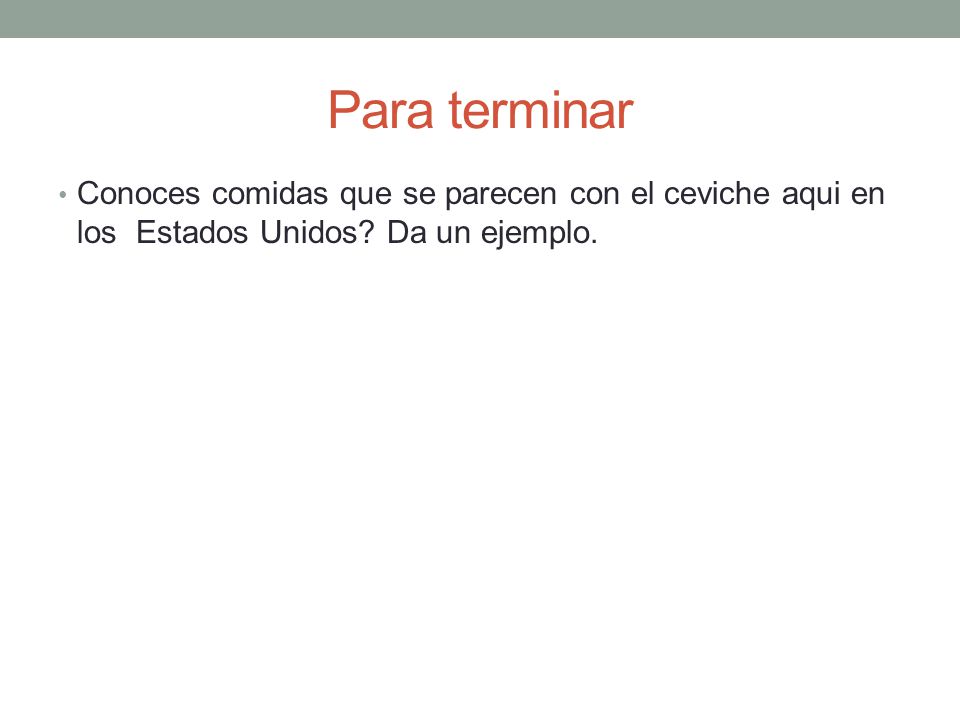 Para terminar

• Conoces comidas que se parecen con el ceviche aqui en los Estados Unidos? Da un ejemplo.